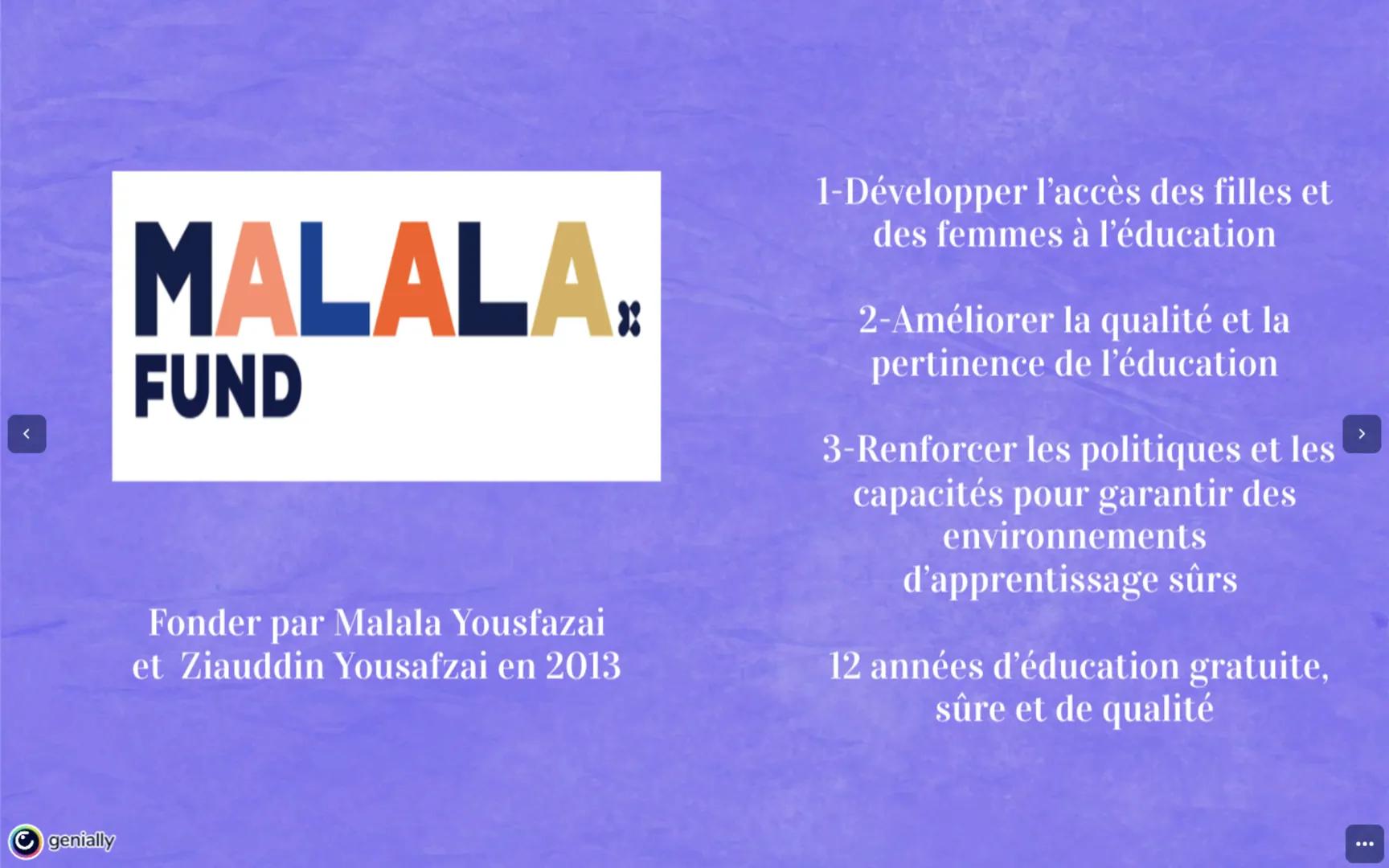 MALALA FUND

Fonder par Malala Yousfazai et Ziauddin Yousafzai en 2013

1-Développer l'accès des filles et des femmes à l'éducation

2-Améliorer la qualité et la pertinence de l'éducation

3-Renforcer les politiques et les capacités pour garantir des environnements d'apprentissage sûrs

12 années d'éducation gratuite, sûre et de qualité

genially